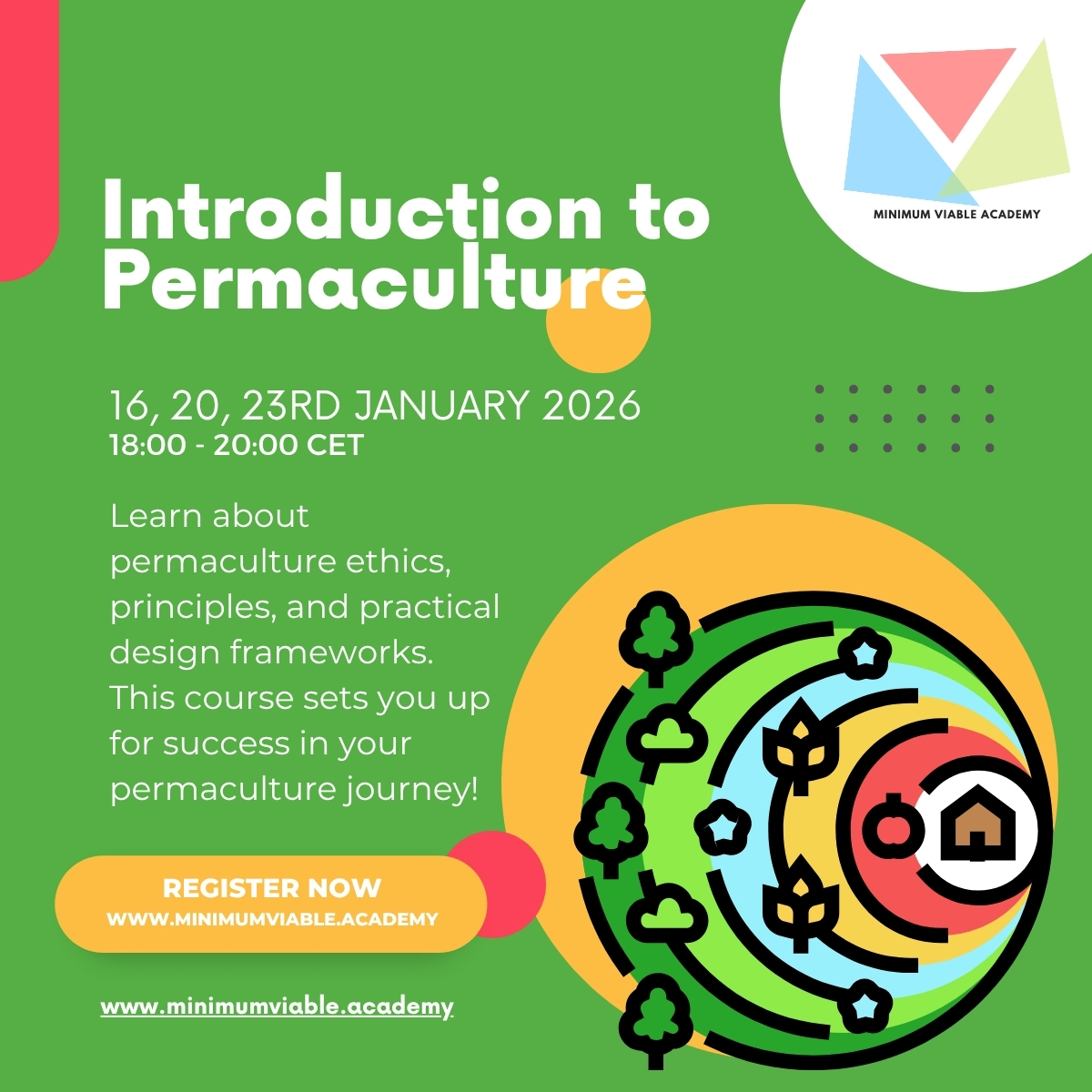 MINIMUM VIABLE ACADEMY

Introduction to Permaculture

16, 20, 23RD JANUARY 2026
18:00 - 20:00 CET

Learn about permaculture ethics, principles, and practical design frameworks. This course sets you up for success in your permaculture journey!

REGISTER NOW
WWW.MINIMUMVIABLE.ACADEMY

www.minimumviable.academy